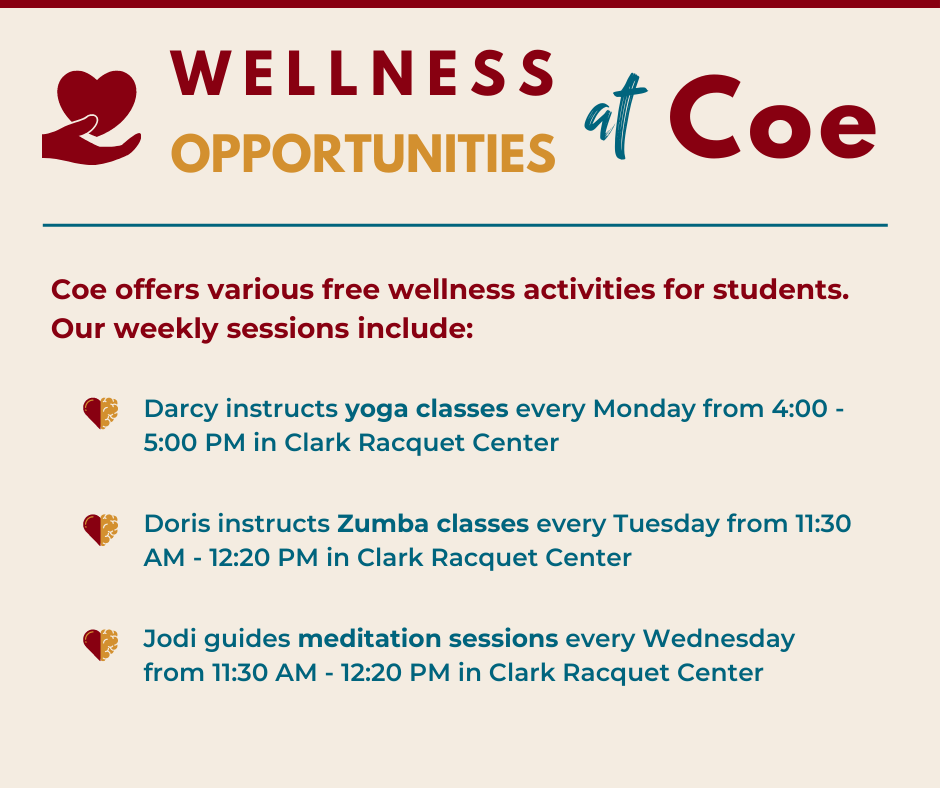 WELLNESS OPPORTUNITIES at Coe

Coe offers various free wellness activities for students. Our weekly sessions include:

Darcy instructs yoga classes every Monday from 4:00 - 5:00 PM in Clark Racquet Center

Doris instructs Zumba classes every Tuesday from 11:30 AM - 12:20 PM in Clark Racquet Center

Jodi guides meditation sessions every Wednesday from 11:30 AM - 12:20 PM in Clark Racquet Center